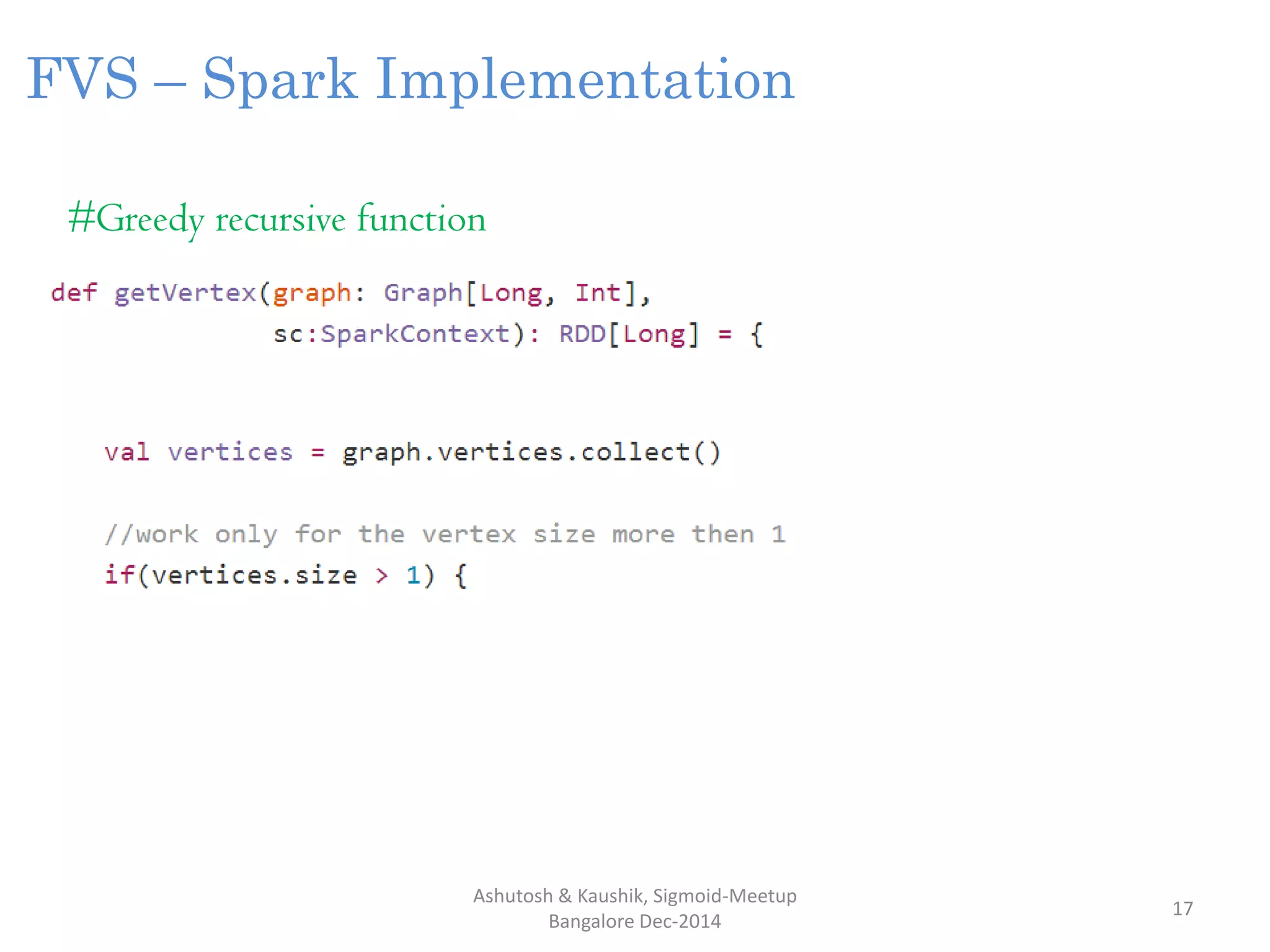 FVS – Spark Implementation

#Greedy recursive function

def getVertex(graph: Graph[Long, Int],
              sc:SparkContext): RDD[Long] = {

  val vertices = graph.vertices.collect()

  //work only for the vertex size more then 1
  if(vertices.size > 1) {

Ashutosh & Kaushik, Sigmoid-Meetup Bangalore Dec-2014

17